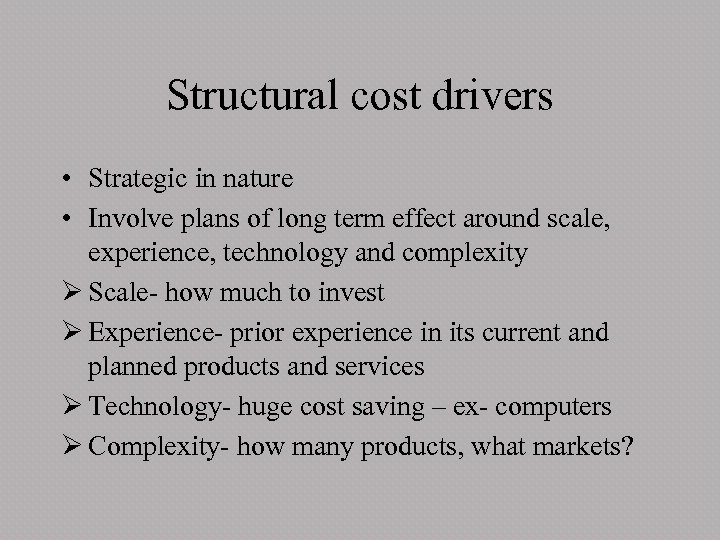 Structural cost drivers

• Strategic in nature
• Involve plans of long term effect around scale, experience, technology and complexity
➢ Scale- how much to invest
➢ Experience- prior experience in its current and planned products and services
➢ Technology- huge cost saving – ex- computers
➢ Complexity- how many products, what markets?